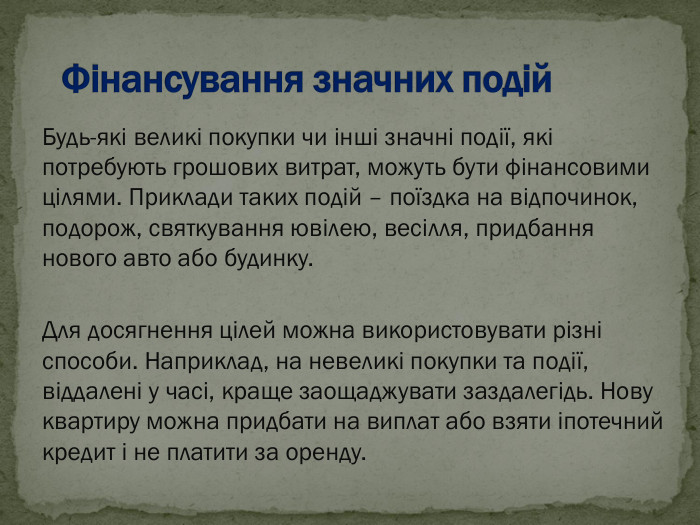 Фінансування значних подій

Будь-які великі покупки чи інші значні події, які потребують грошових витрат, можуть бути фінансовими цілями. Приклади таких подій – поїздка на відпочинок, подорож, святкування ювілею, весілля, придбання нового авто або будинку.

Для досягнення цілей можна використовувати різні способи. Наприклад, на невеликі покупки та події, віддалені у часі, краще заощаджувати заздалегідь. Нову квартиру можна придбати на виплат або взяти іпотечний кредит і не платити за оренду.